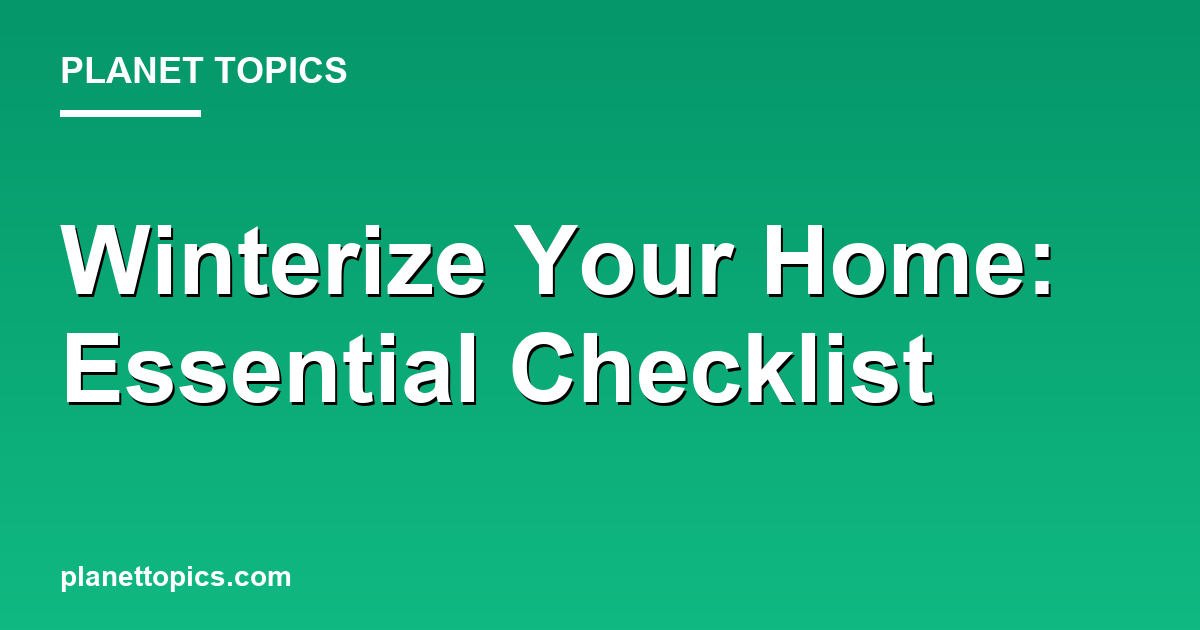 PLANET TOPICS

Winterize Your Home: Essential Checklist

planettopics.com